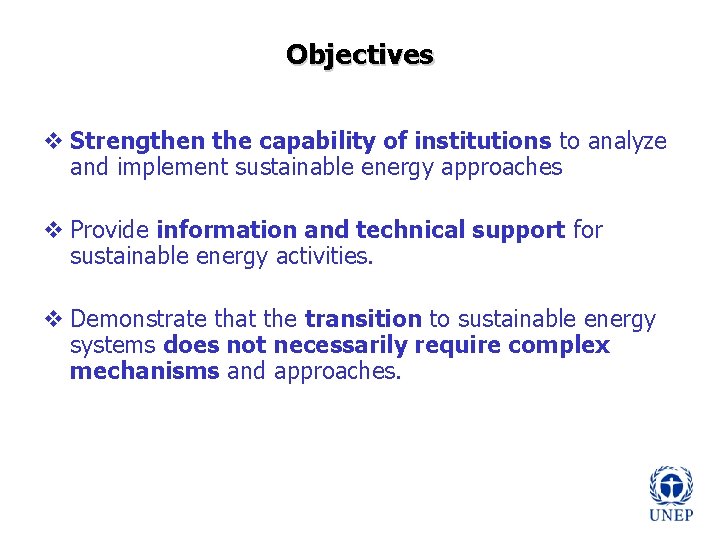 Objectives

❖ Strengthen the capability of institutions to analyze and implement sustainable energy approaches

❖ Provide information and technical support for sustainable energy activities.

❖ Demonstrate that the transition to sustainable energy systems does not necessarily require complex mechanisms and approaches.

UNEP